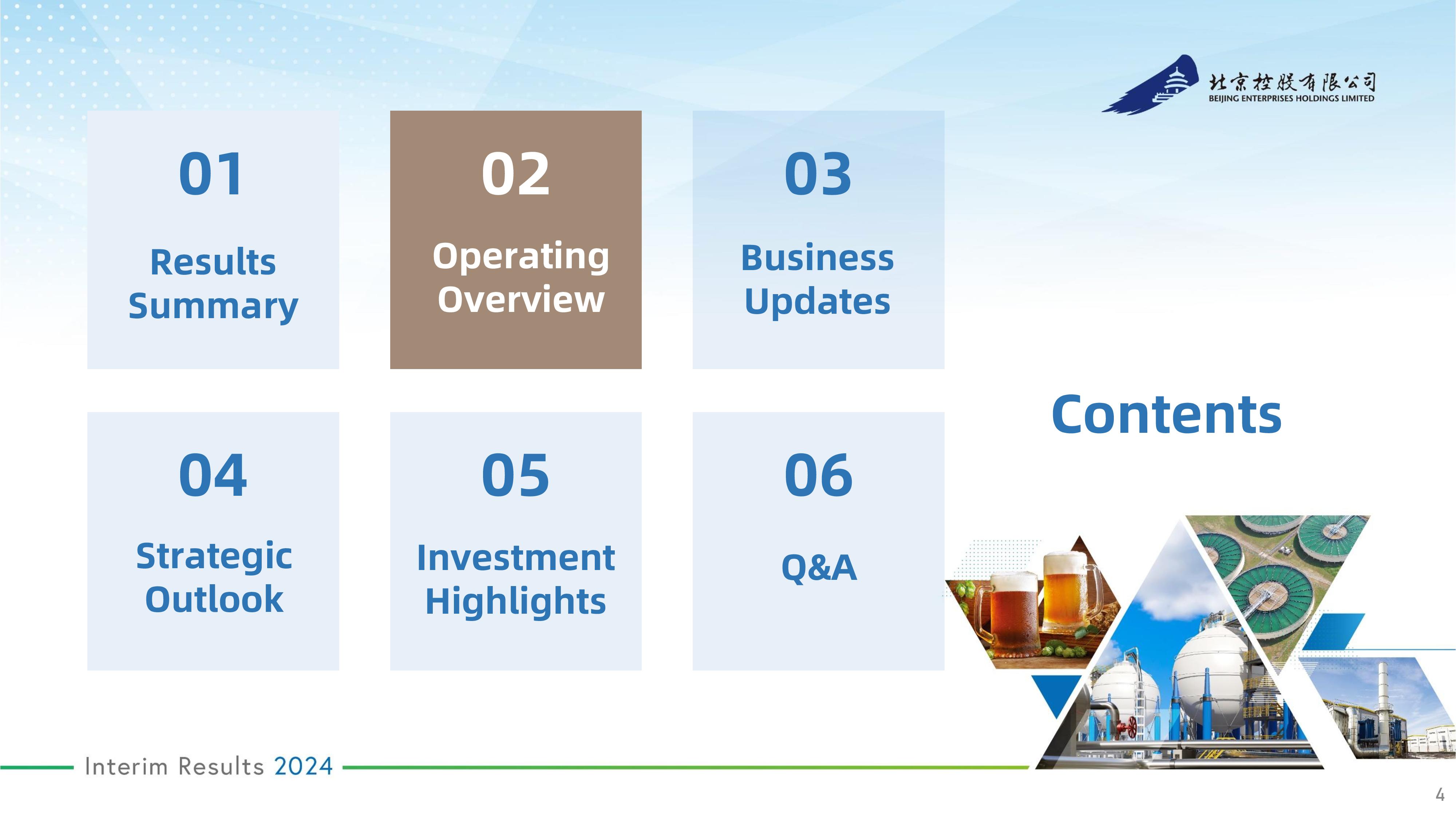 北京控股有限公司
BEIJING ENTERPRISES HOLDINGS LIMITED

01
Results Summary

02
Operating Overview

03
Business Updates

04
Strategic Outlook

05
Investment Highlights

06
Q&A

Contents

Interim Results 2024

4